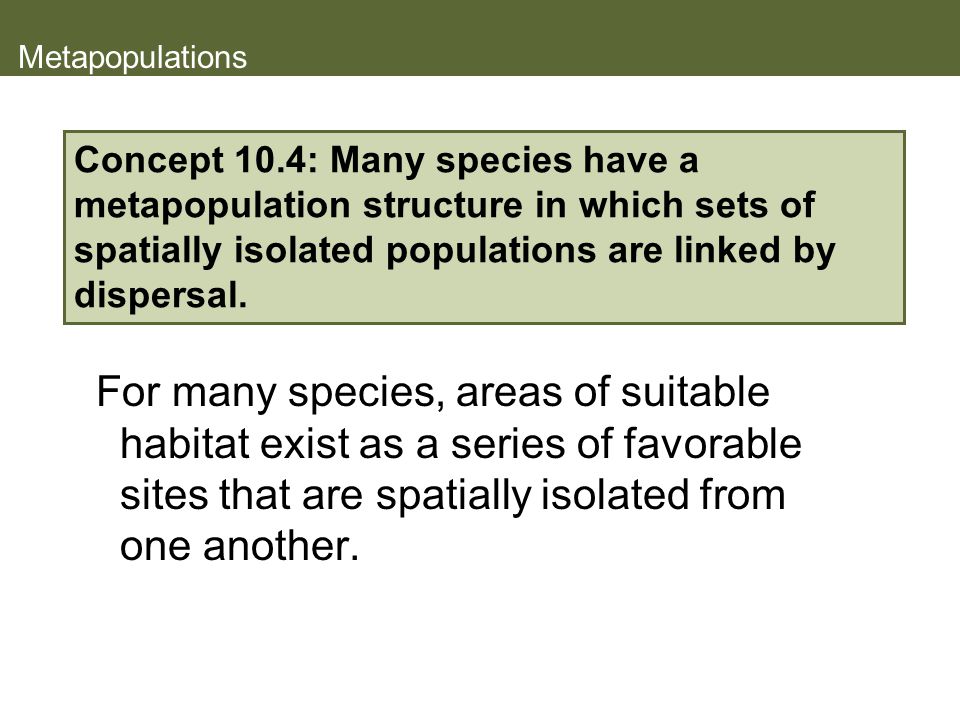 Metapopulations

Concept 10.4: Many species have a metapopulation structure in which sets of spatially isolated populations are linked by dispersal.

For many species, areas of suitable habitat exist as a series of favorable sites that are spatially isolated from one another.